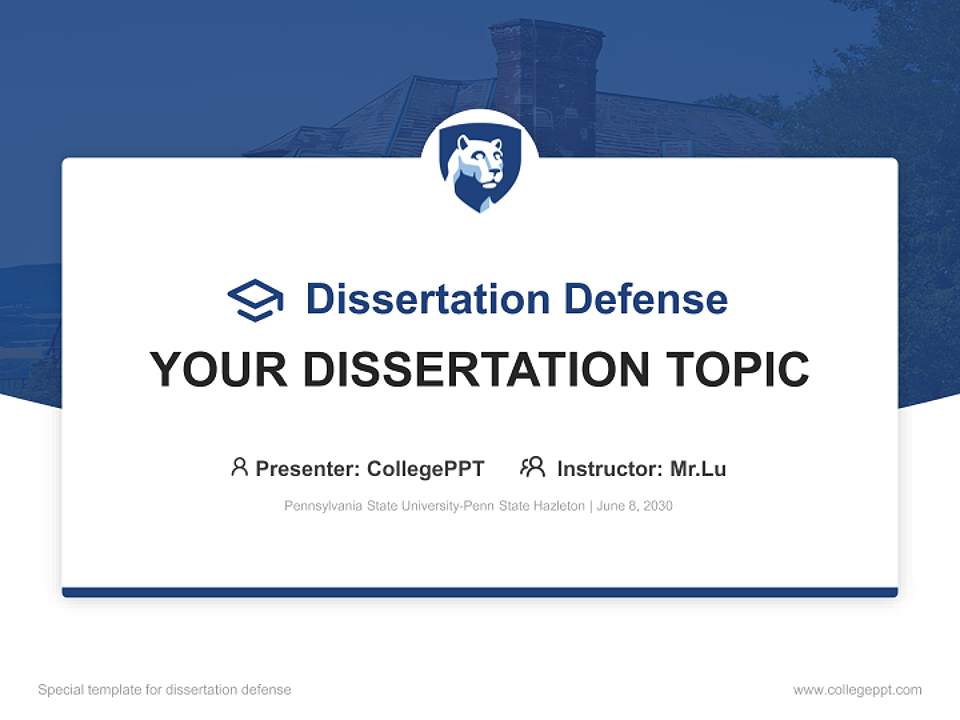 Dissertation Defense

YOUR DISSERTATION TOPIC

Presenter: CollegePPT Instructor: Mr.Lu

Pennsylvania State University-Penn State Hazleton | June 8, 2030

Special template for dissertation defense

www.collegeppt.com